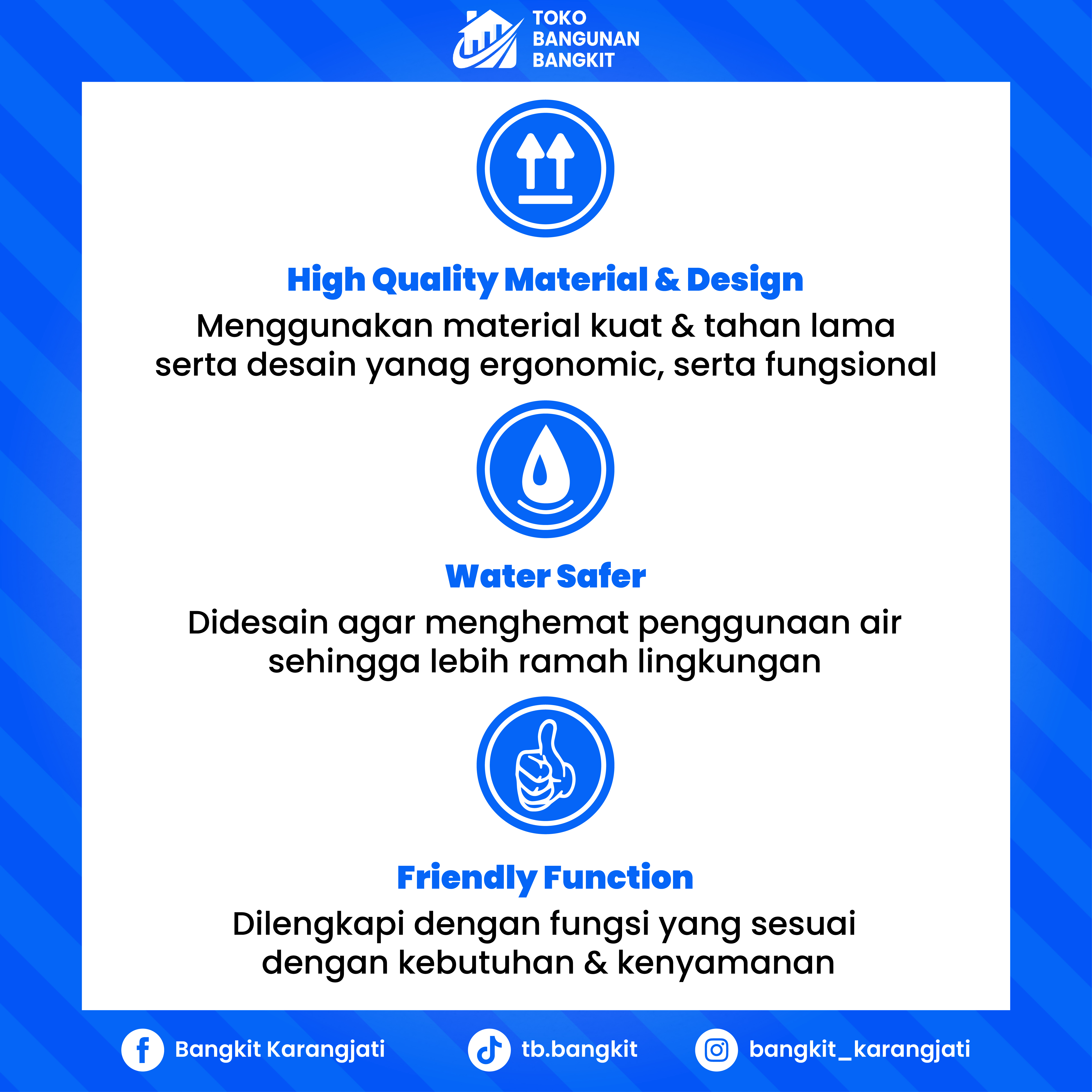 TOKO
BANGUNAN
BANGKIT

High Quality Material & Design
Menggunakan material kuat & tahan lama serta desain yanag ergonomic, serta fungsional

Water Safer
Didesain agar menghemat penggunaan air sehingga lebih ramah lingkungan

Friendly Function
Dilengkapi dengan fungsi yang sesuai dengan kebutuhan & kenyamanan

Bangkit Karangjati
tb.bangkit
bangkit_karangjati